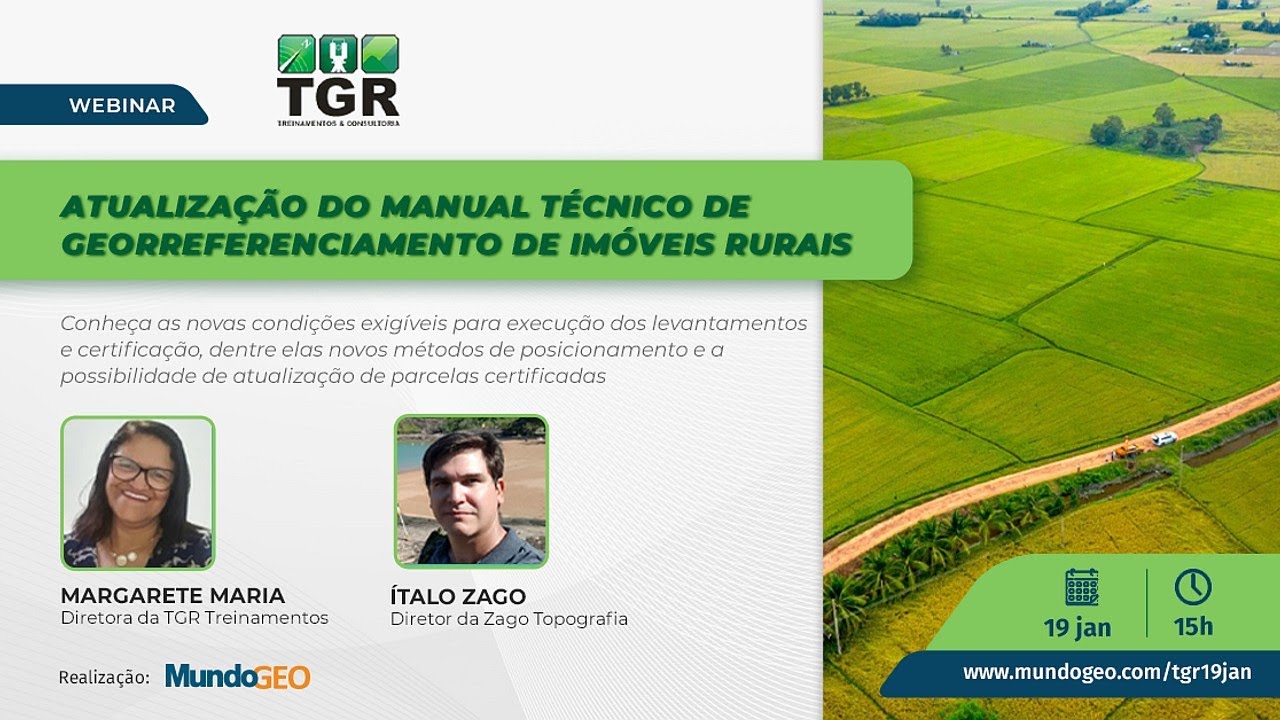 WEBINAR

TGR
TREINAMENTOS & CONSULTORIA

ATUALIZAÇÃO DO MANUAL TÉCNICO DE GEORREFERENCIAMENTO DE IMÓVEIS RURAIS

Conheça as novas condições exigíveis para execução dos levantamentos e certificação, dentre elas novos métodos de posicionamento e a possibilidade de atualização de parcelas certificadas

MARGARETE MARIA
Diretora da TGR Treinamentos

ÍTALO ZAGO
Diretor da Zago Topografia

Realização: MundoGEO

19 jan

15h

www.mundogeo.com/tgr19jan